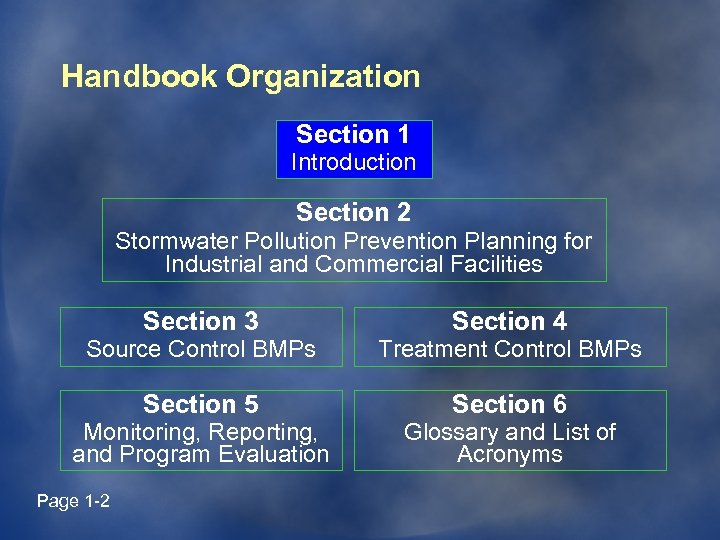 Handbook Organization

Section 1
Introduction

Section 2
Stormwater Pollution Prevention Planning for Industrial and Commercial Facilities

Section 3
Source Control BMPs

Section 4
Treatment Control BMPs

Section 5
Monitoring, Reporting, and Program Evaluation

Section 6
Glossary and List of Acronyms

Page 1-2